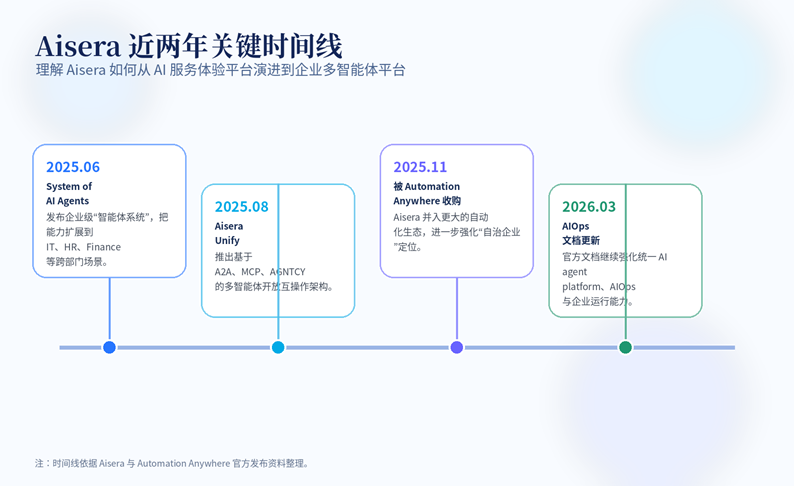 Aisera 近两年关键时间线
理解 Aisera 如何从 AI 服务体验平台演进到企业多智能体平台

2025.06
System of AI Agents
发布企业级“智能体系统”，把能力扩展到 IT、HR、Finance 等跨部门场景。

2025.08
Aisera Unify
推出基于 A2A、MCP、AGNTCY 的多智能体开放互操作架构。

2025.11
被 Automation Anywhere 收购
Aisera 并入更大的自动化生态，进一步强化“自治企业”定位。

2026.03
AIOps 文档更新
官方文档继续强化统一 AI agent platform、AIOps 与企业运行能力。

注：时间线依据 Aisera 与 Automation Anywhere 官方发布资料整理。